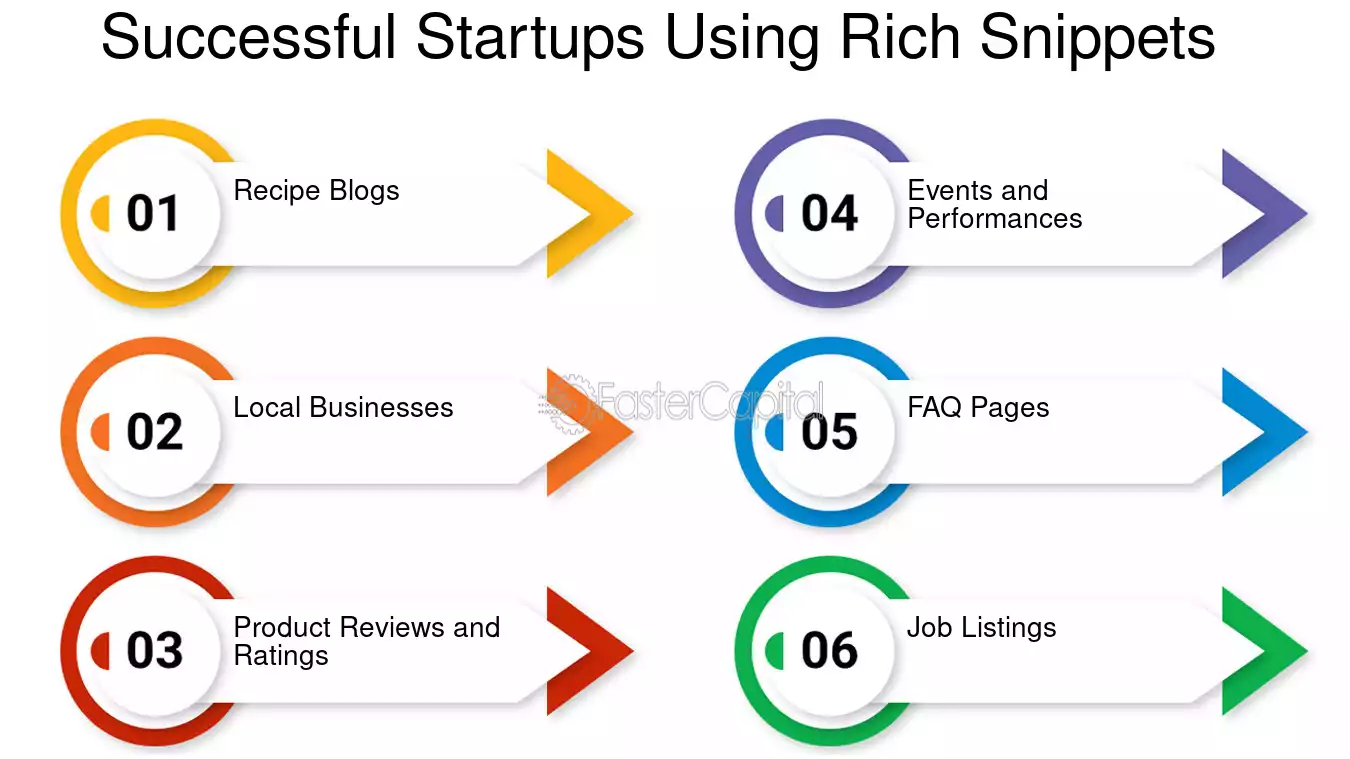 Successful Startups Using Rich Snippets

01 Recipe Blogs

02 Local Businesses

03 Product Reviews and Ratings

04 Events and Performances

05 FAQ Pages

06 Job Listings

FasterCapital